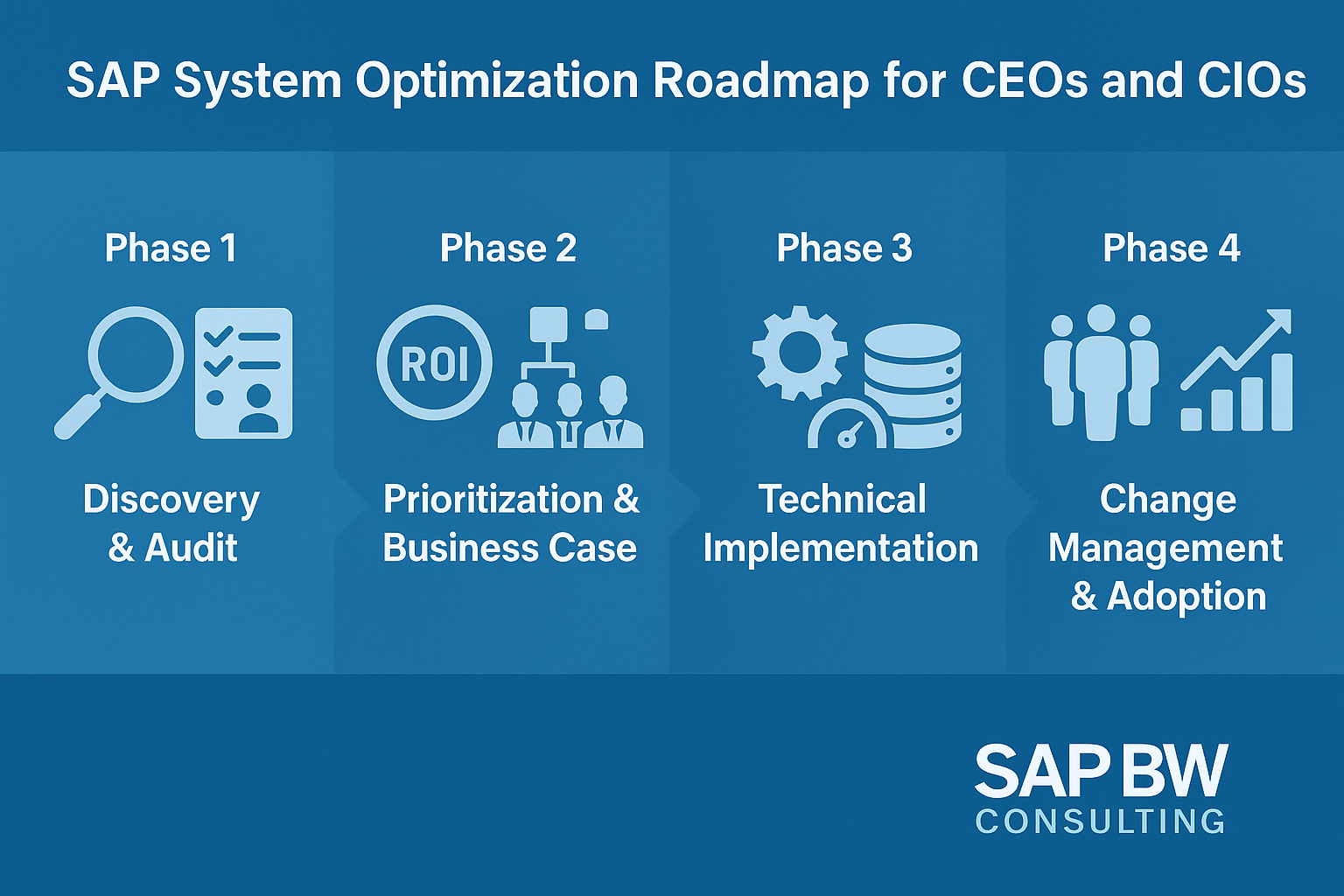 SAP System Optimization Roadmap for CEOs and CIOs

Phase 1

Discovery & Audit

Phase 2

ROI

Prioritization & Business Case

Phase 3

Technical Implementation

Phase 4

Change Management & Adoption

SAP BW
CONSULTING